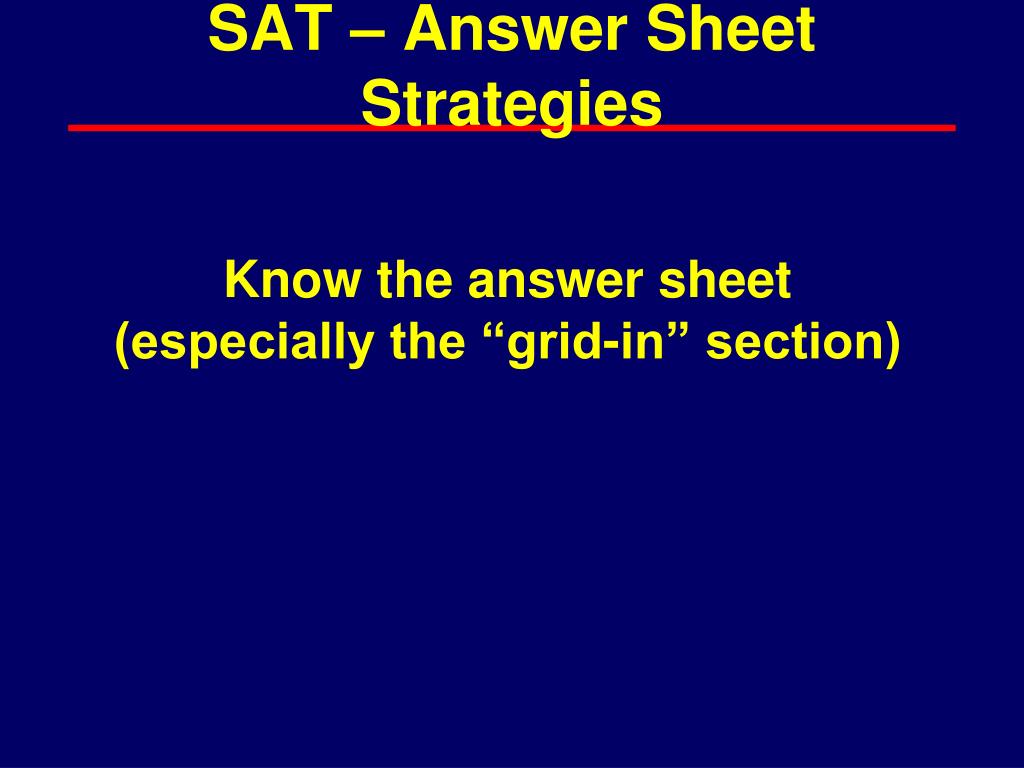 SAT – Answer Sheet Strategies

Know the answer sheet
(especially the “grid-in” section)